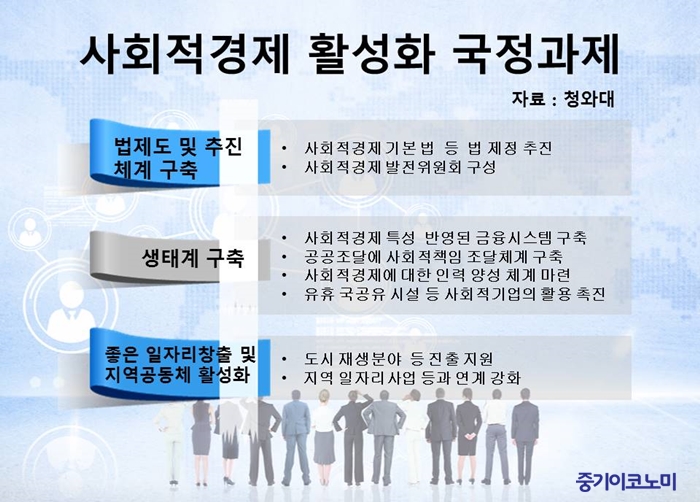 사회적경제 활성화 국정과제

자료 : 청와대

법제도 및 추진 체계 구축

• 사회적경제기본법 등 법 제정 추진
• 사회적경제발전위원회 구성

생태계 구축

• 사회적경제 특성 반영된 금융시스템 구축
• 공공조달에 사회적책임 조달체계 구축
• 사회적경제에 대한 인력 양성 체계 마련
• 유휴 국공유 시설 등 사회적기업의 활용 촉진

좋은 일자리창출 및 지역공동체 활성화

• 도시 재생분야 등 진출 지원
• 지역 일자리사업 등과 연계 강화

중기이코노미